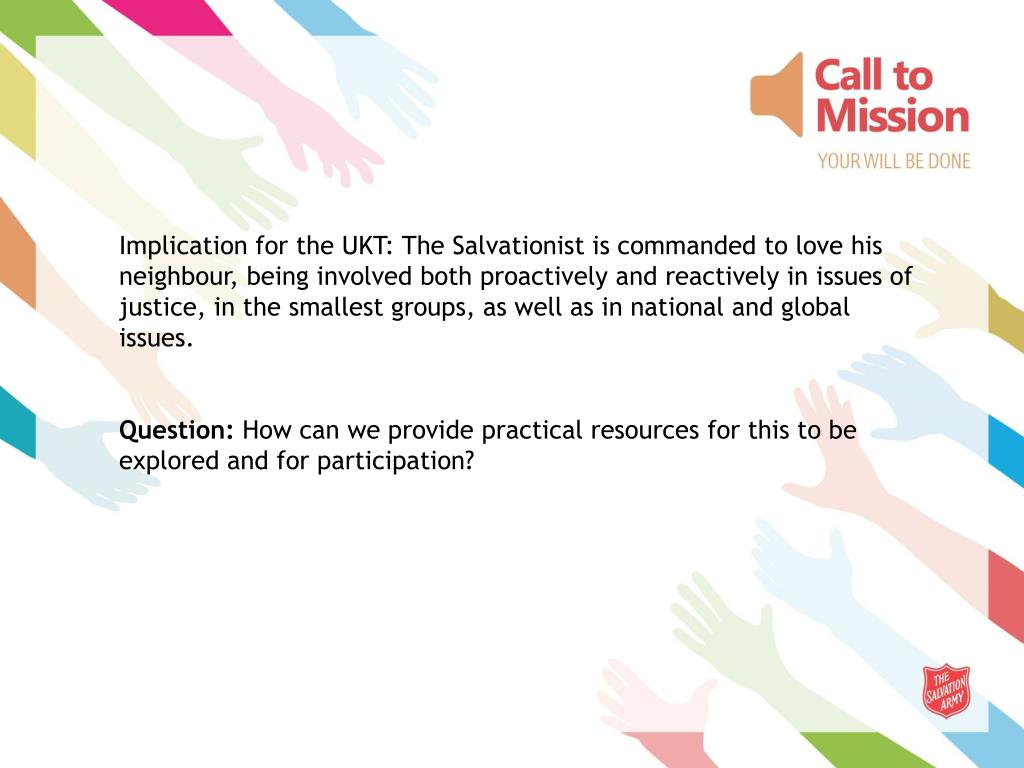 Call to Mission
YOUR WILL BE DONE

Implication for the UKT: The Salvationist is commanded to love his neighbour, being involved both proactively and reactively in issues of justice, in the smallest groups, as well as in national and global issues.

Question: How can we provide practical resources for this to be explored and for participation?

THE SALVATION ARMY